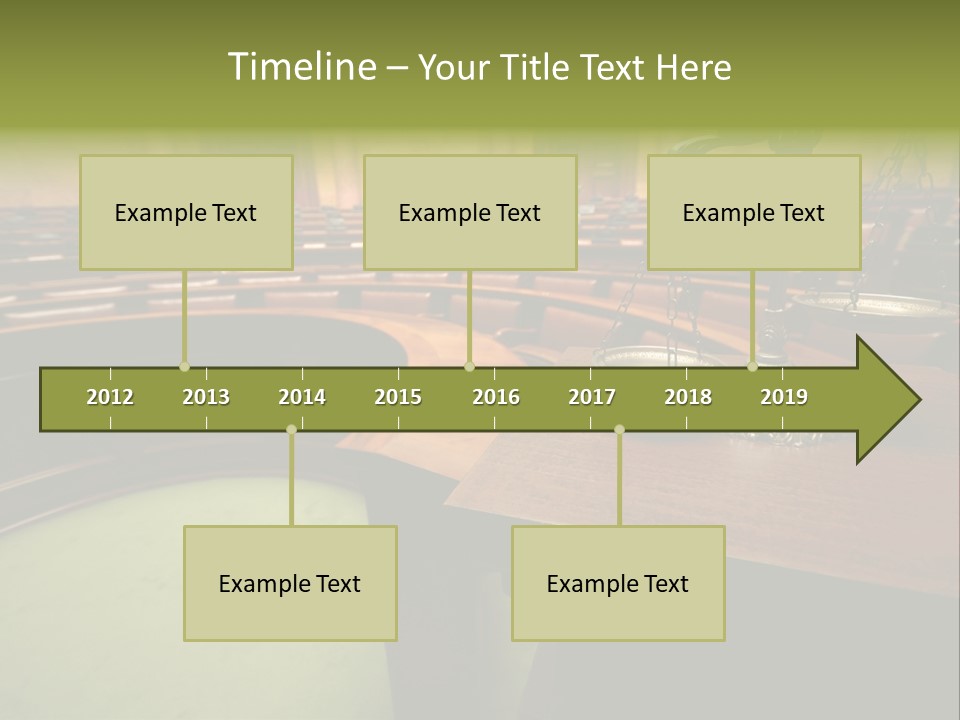 Timeline – Your Title Text Here

Example Text

Example Text

Example Text

2012 2013 2014 2015 2016 2017 2018 2019

Example Text

Example Text